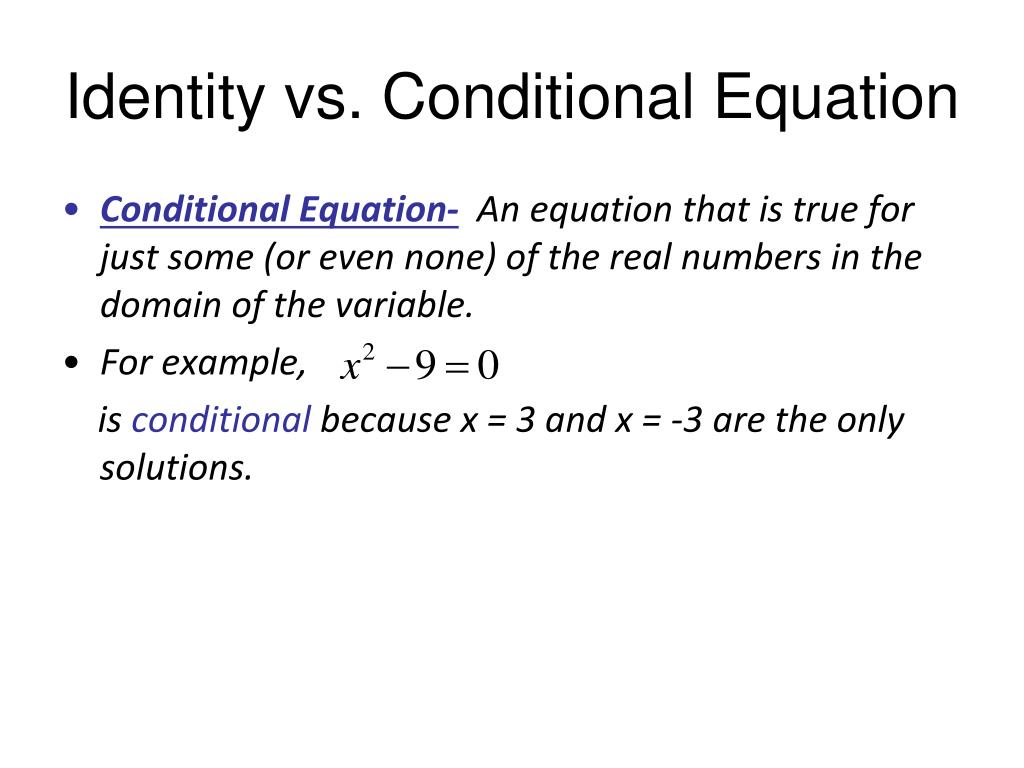 Identity vs. Conditional Equation

• Conditional Equation- An equation that is true for just some (or even none) of the real numbers in the domain of the variable.

• For example, $x^2 - 9 = 0$

is conditional because x = 3 and x = -3 are the only solutions.